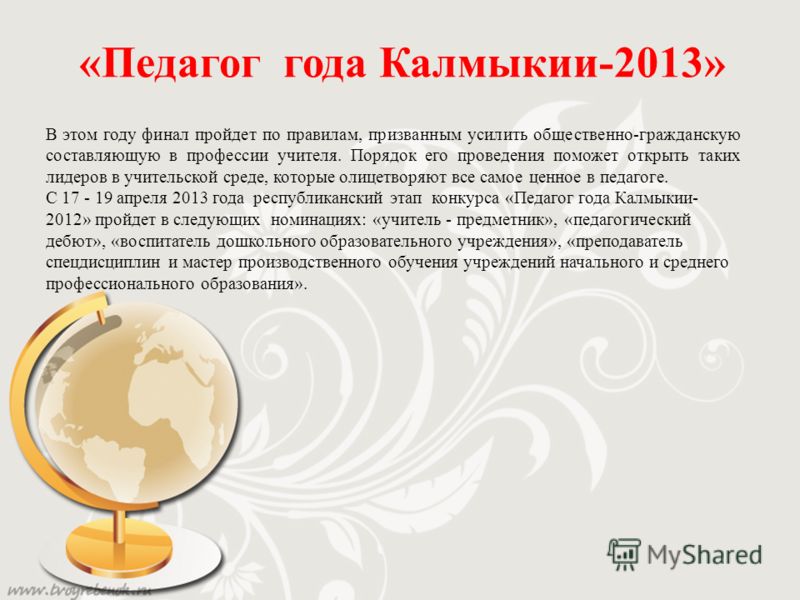 «Педагог года Калмыкии-2013»

В этом году финал пройдет по правилам, призванным усилить общественно-гражданскую составляющую в профессии учителя. Порядок его проведения поможет открыть таких лидеров в учительской среде, которые олицетворяют все самое ценное в педагоге.
С 17 - 19 апреля 2013 года республиканский этап конкурса «Педагог года Калмыкии-2012» пройдет в следующих номинациях: «учитель - предметник», «педагогический дебют», «воспитатель дошкольного образовательного учреждения», «преподаватель спецдисциплин и мастер производственного обучения учреждений начального и среднего профессионального образования».

MyShared

www.tvoyrebenok.ru